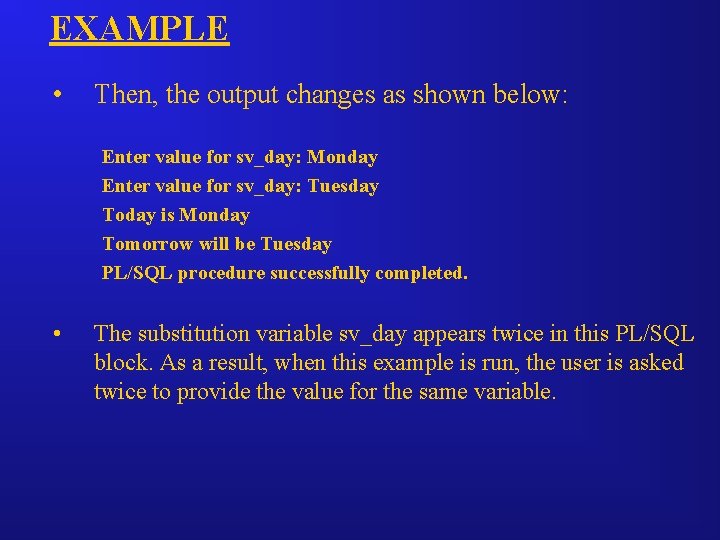 EXAMPLE

• Then, the output changes as shown below:

Enter value for sv_day: Monday
Enter value for sv_day: Tuesday
Today is Monday
Tomorrow will be Tuesday
PL/SQL procedure successfully completed.

• The substitution variable sv_day appears twice in this PL/SQL block. As a result, when this example is run, the user is asked twice to provide the value for the same variable.